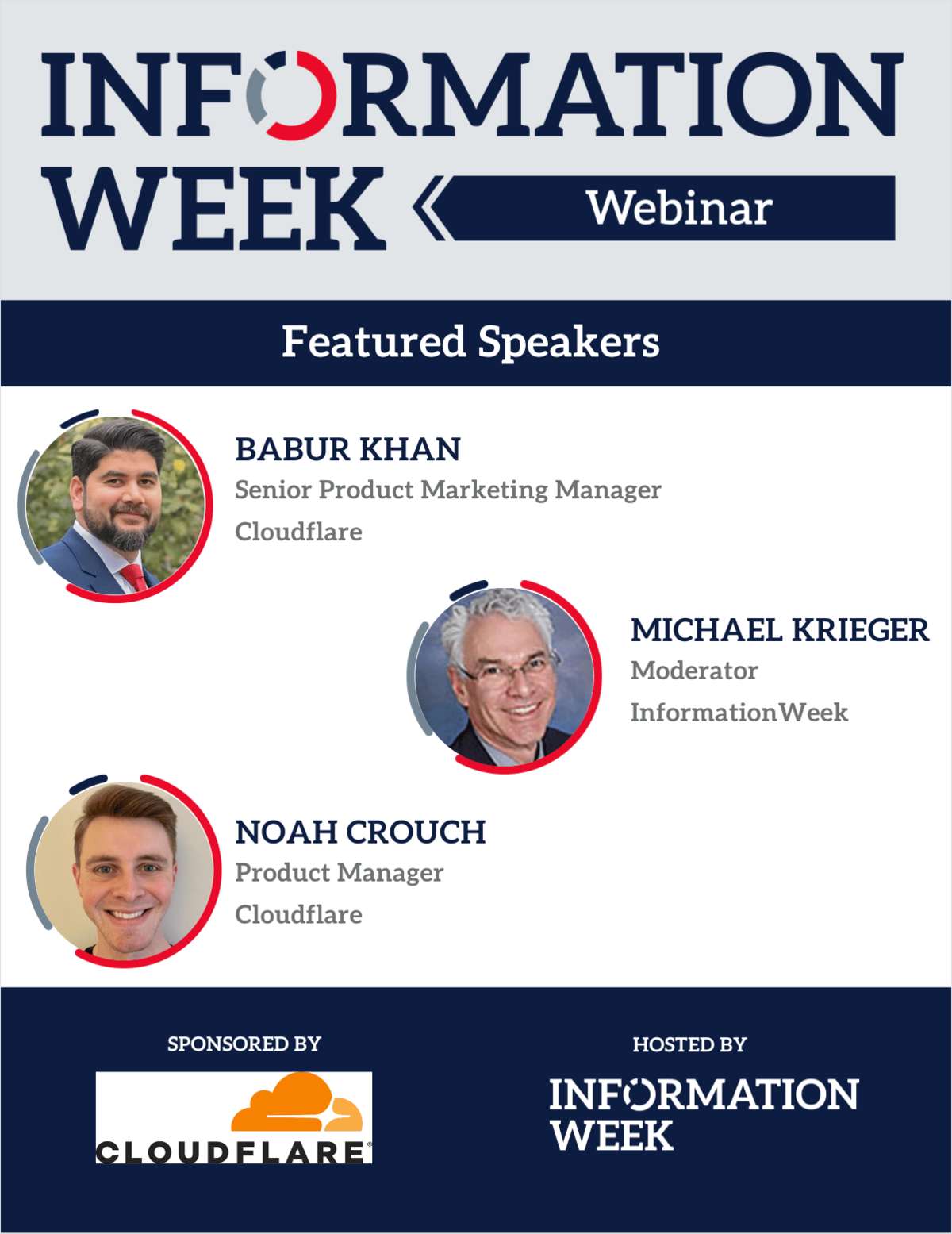 INFORMATION WEEK

Webinar

Featured Speakers

BABUR KHAN
Senior Product Marketing Manager
Cloudflare

MICHAEL KRIEGER
Moderator
InformationWeek

NOAH CROUCH
Product Manager
Cloudflare

SPONSORED BY

CLOUDFLARE®

HOSTED BY

INFORMATION WEEK